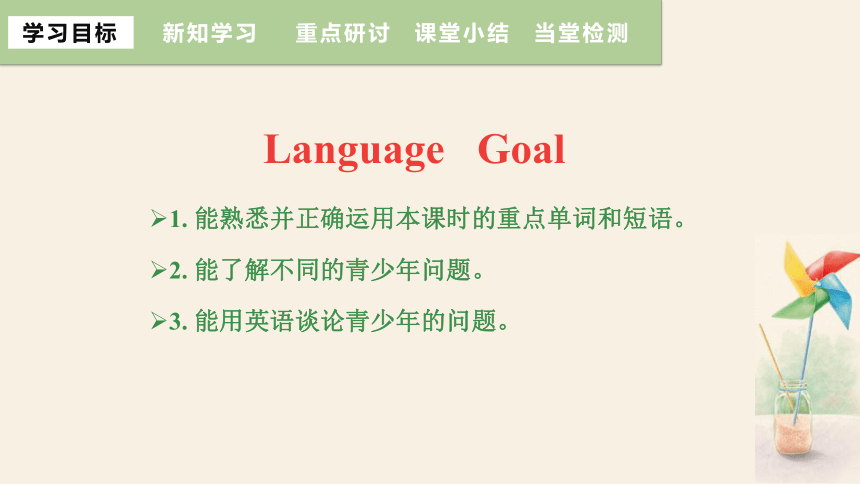 学习目标 新知学习 重点研讨 课堂小结 当堂检测

Language Goal

➢1. 能熟悉并正确运用本课时的重点单词和短语。

➢2. 能了解不同的青少年问题。

➢3. 能用英语谈论青少年的问题。